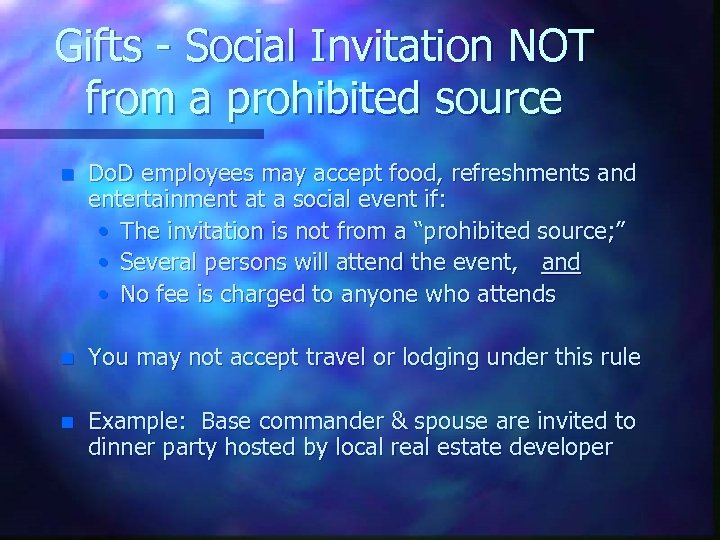 Gifts - Social Invitation NOT from a prohibited source

- DoD employees may accept food, refreshments and entertainment at a social event if:
  - The invitation is not from a “prohibited source;”
  - Several persons will attend the event, and
  - No fee is charged to anyone who attends

- You may not accept travel or lodging under this rule

- Example: Base commander & spouse are invited to dinner party hosted by local real estate developer